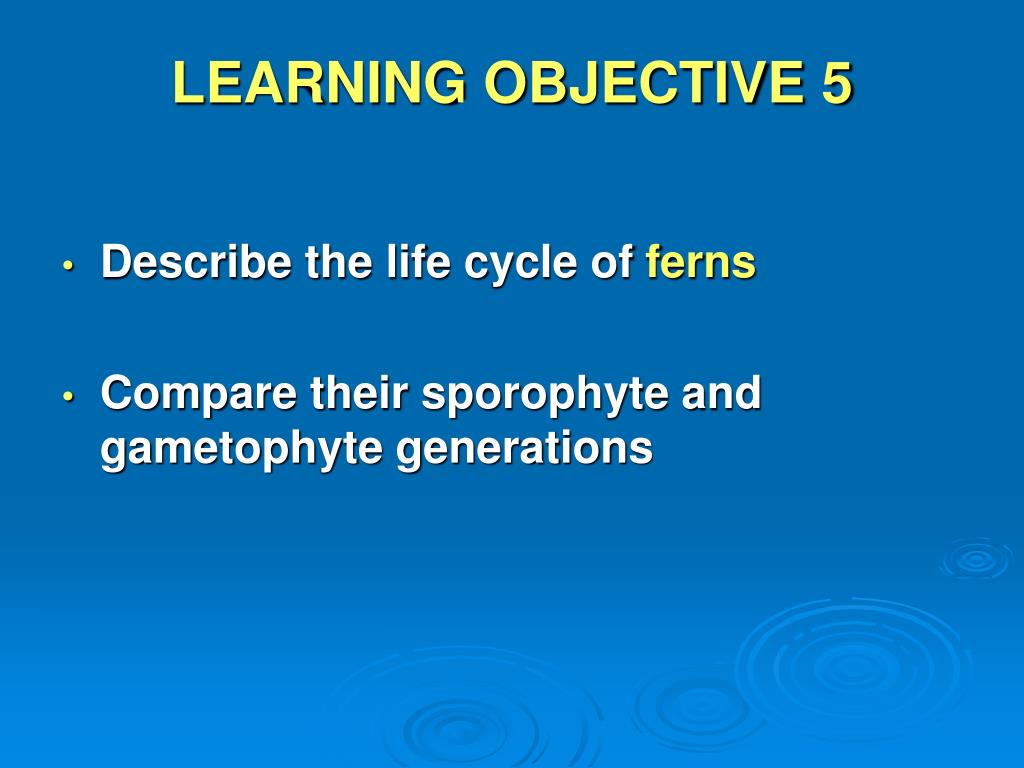 LEARNING OBJECTIVE 5

• Describe the life cycle of ferns

• Compare their sporophyte and gametophyte generations